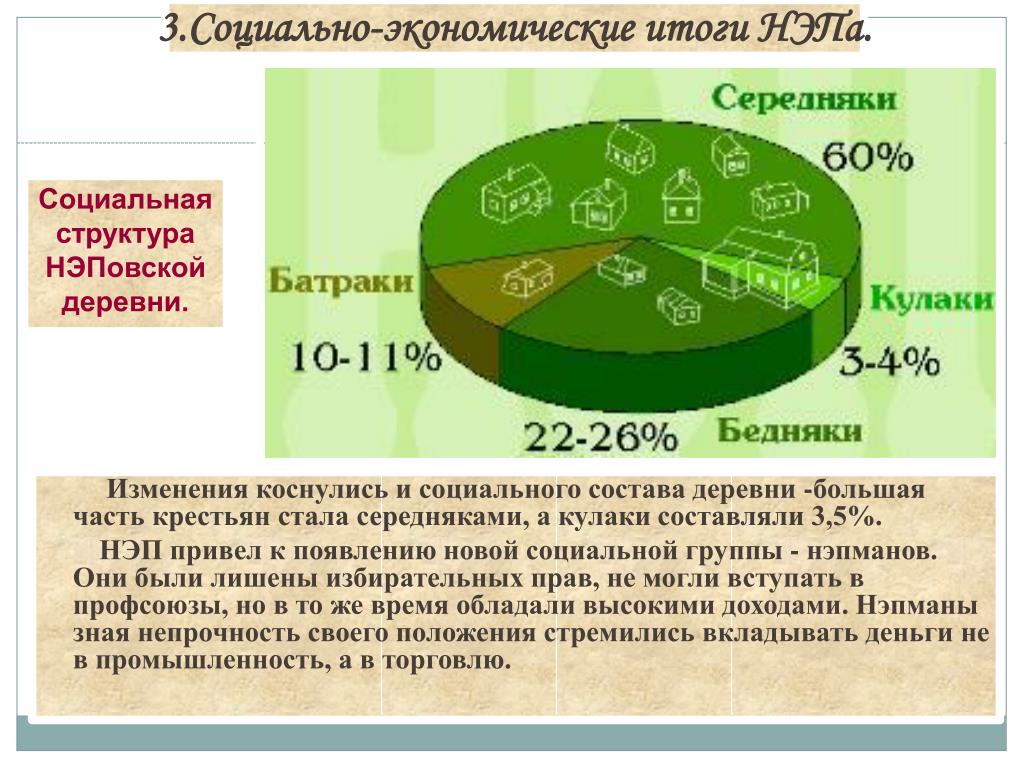 3.Социально-экономические итоги НЭПа.

Социальная структура НЭПовской деревни.

Середняки
60%
Батраки
10-11%
Кулаки
3-4%
22-26%
Бедняки

Изменения коснулись и социального состава деревни -большая часть крестьян стала середняками, а кулаки составляли 3,5%.

НЭП привел к появлению новой социальной группы - нэпманов. Они были лишены избирательных прав, не могли вступать в профсоюзы, но в то же время обладали высокими доходами. Нэпманы зная непрочность своего положения стремились вкладывать деньги не в промышленность, а в торговлю.